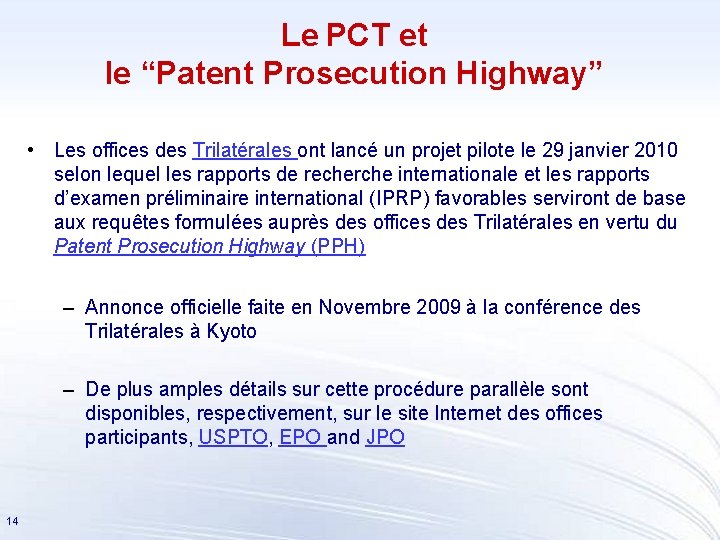 Le PCT et
le “Patent Prosecution Highway”

• Les offices des Trilatérales ont lancé un projet pilote le 29 janvier 2010 selon lequel les rapports de recherche internationale et les rapports d’examen préliminaire international (IPRP) favorables serviront de base aux requêtes formulées auprès des offices des Trilatérales en vertu du Patent Prosecution Highway (PPH)

– Annonce officielle faite en Novembre 2009 à la conférence des Trilatérales à Kyoto

– De plus amples détails sur cette procédure parallèle sont disponibles, respectivement, sur le site Internet des offices participants, USPTO, EPO and JPO

14